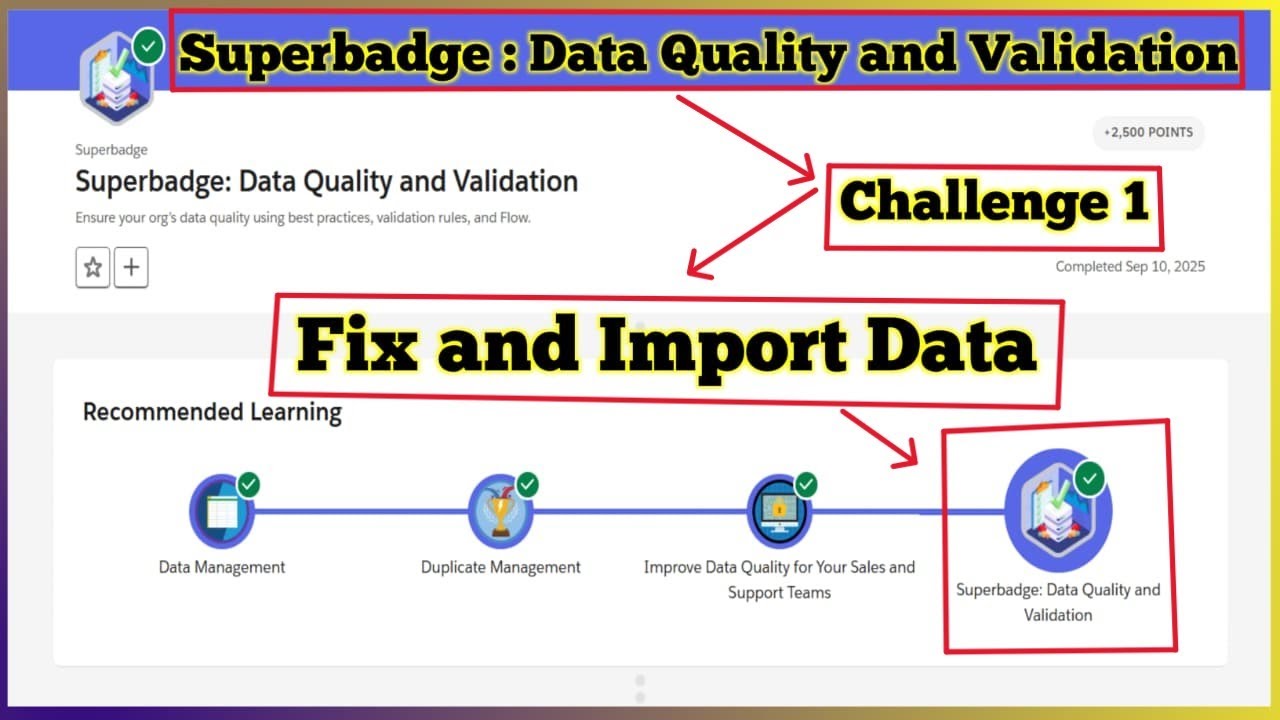 Superbadge : Data Quality and Validation

+2,500 POINTS

Superbadge

Superbadge: Data Quality and Validation

Ensure your org's data quality using best practices, validation rules, and Flow.

Challenge 1

Completed Sep 10, 2025

Fix and Import Data

Recommended Learning

Data Management

Duplicate Management

Improve Data Quality for Your Sales and Support Teams

Superbadge: Data Quality and Validation